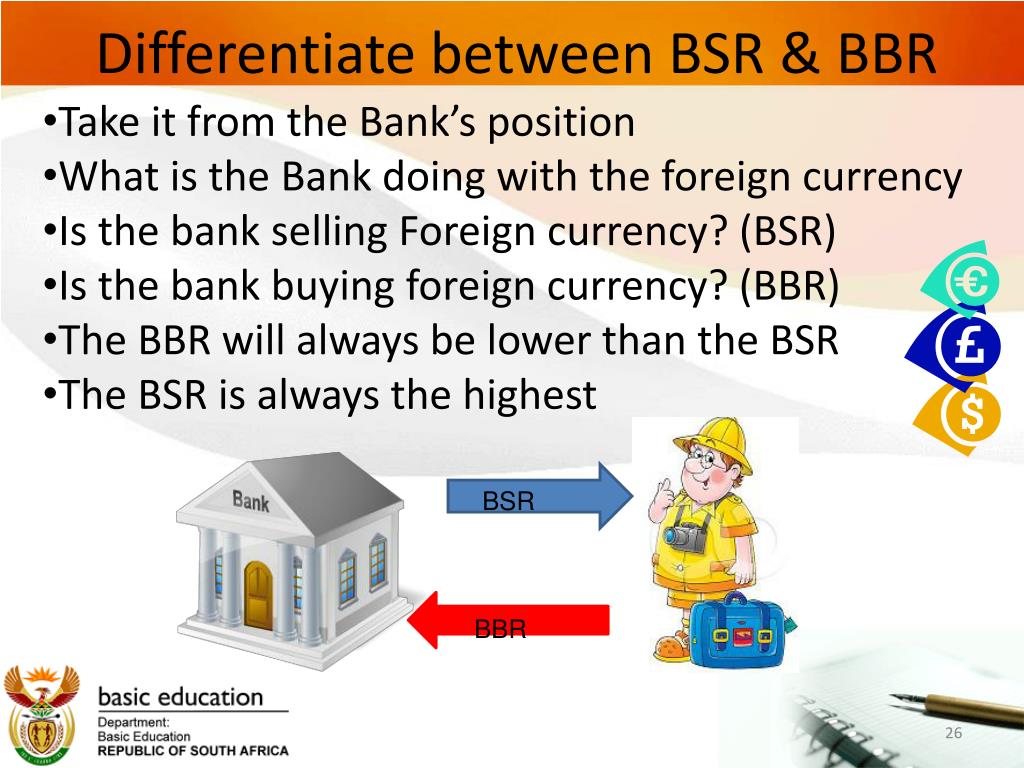 Differentiate between BSR & BBR

•Take it from the Bank's position
•What is the Bank doing with the foreign currency
•Is the bank selling Foreign currency? (BSR)
•Is the bank buying foreign currency? (BBR)
•The BBR will always be lower than the BSR
•The BSR is always the highest

€
£
$

Bank

BSR

BBR

basic education
Department:
Basic Education
REPUBLIC OF SOUTH AFRICA

26